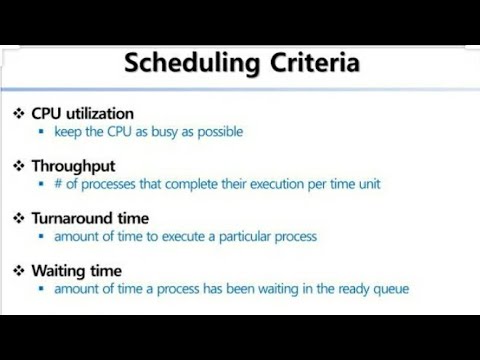 Scheduling Criteria

❖ CPU utilization
▪ keep the CPU as busy as possible

❖ Throughput
▪ # of processes that complete their execution per time unit

❖ Turnaround time
▪ amount of time to execute a particular process

❖ Waiting time
▪ amount of time a process has been waiting in the ready queue